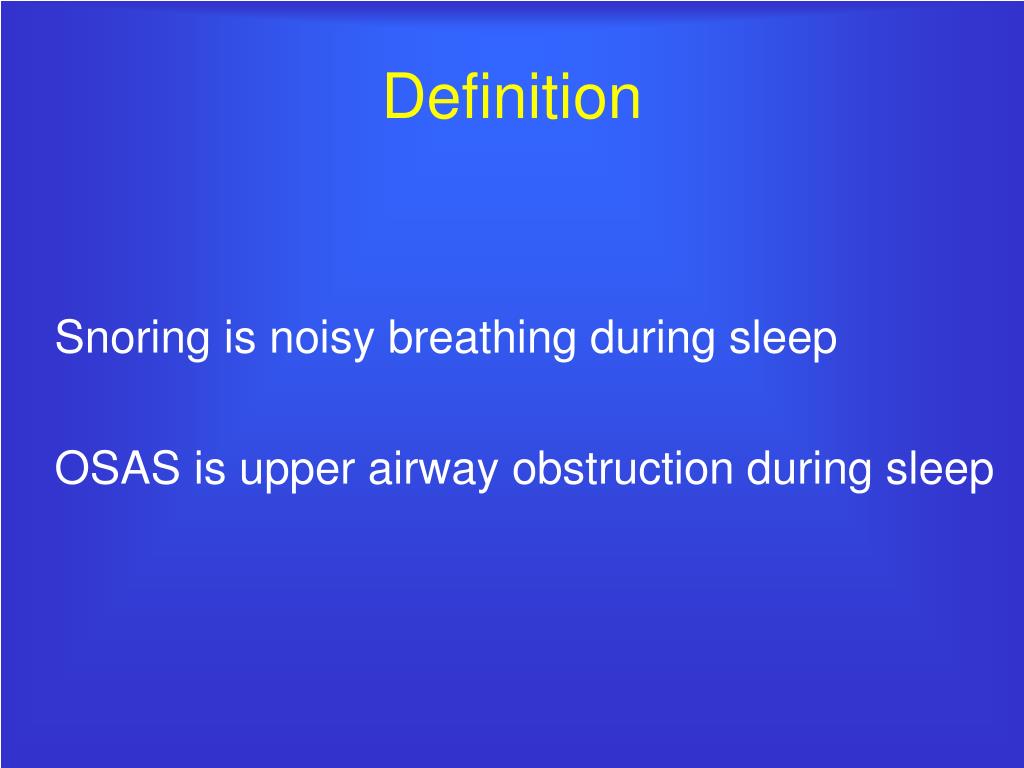 Definition

Snoring is noisy breathing during sleep

OSAS is upper airway obstruction during sleep